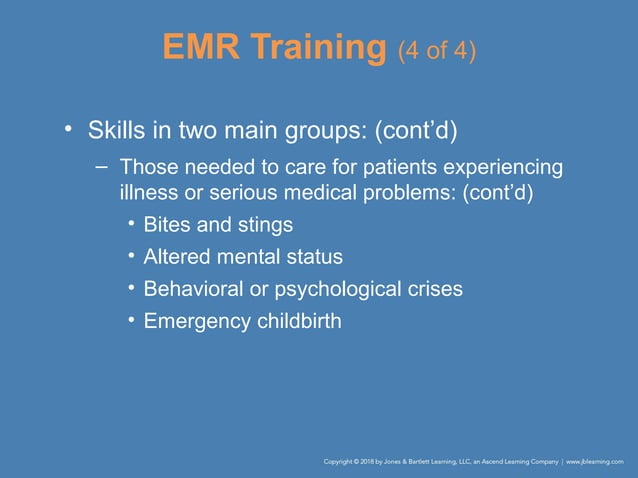 EMR Training (4 of 4)

• Skills in two main groups: (cont'd)

– Those needed to care for patients experiencing illness or serious medical problems: (cont'd)

• Bites and stings

• Altered mental status

• Behavioral or psychological crises

• Emergency childbirth

Copyright © 2018 by Jones & Bartlett Learning, LLC, an Ascend Learning Company | www.jblearning.com